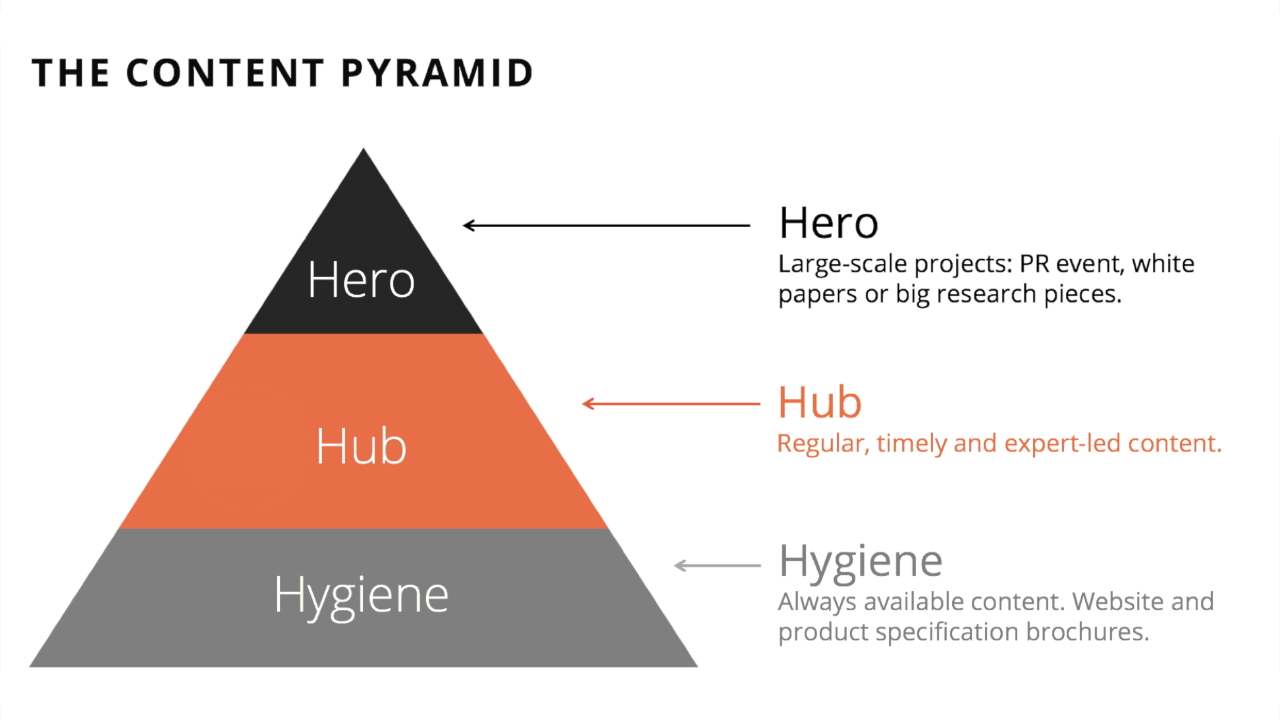 THE CONTENT PYRAMID

Hero

Hub

Hygiene

Hero
Large-scale projects: PR event, white papers or big research pieces.

Hub
Regular, timely and expert-led content.

Hygiene
Always available content. Website and product specification brochures.